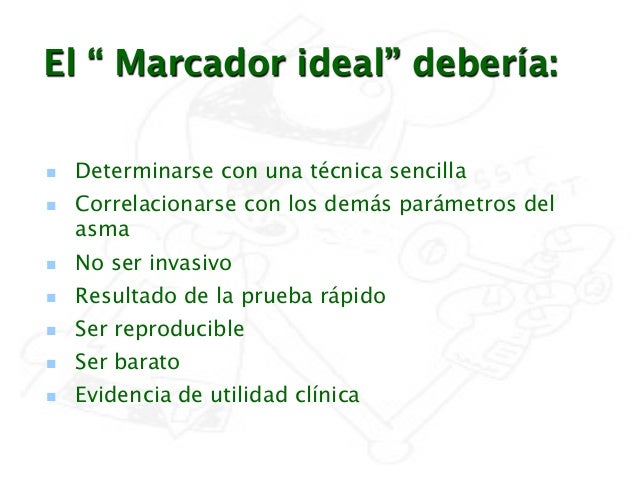 El “ Marcador ideal” debería:

- Determinarse con una técnica sencilla
- Correlacionarse con los demás parámetros del asma
- No ser invasivo
- Resultado de la prueba rápido
- Ser reproducible
- Ser barato
- Evidencia de utilidad clínica